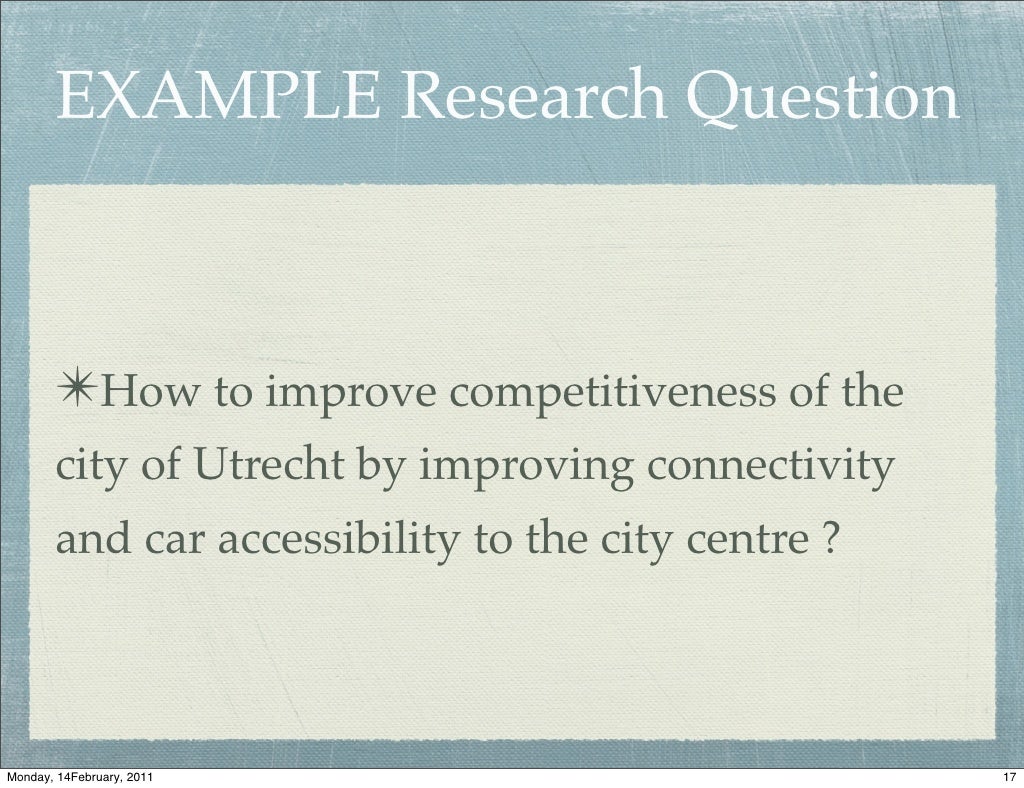 EXAMPLE Research Question

✴How to improve competitiveness of the city of Utrecht by improving connectivity and car accessibility to the city centre ?

Monday, 14February, 2011

17